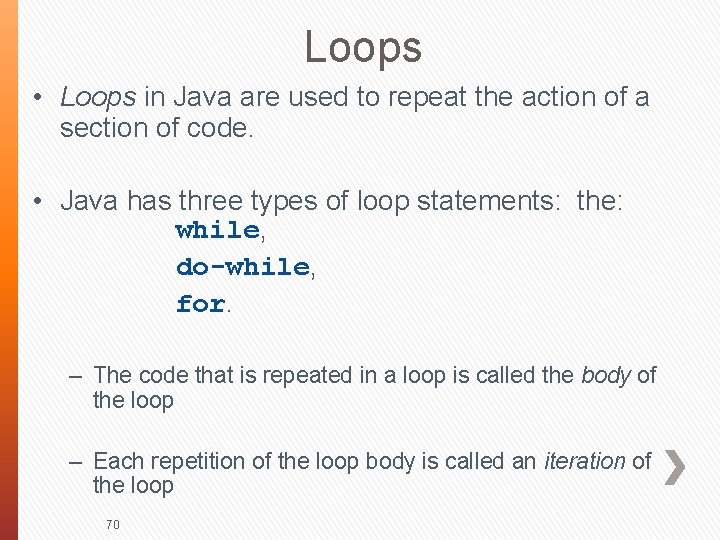 Loops

• Loops in Java are used to repeat the action of a section of code.

• Java has three types of loop statements: the:
while,
do-while,
for.

– The code that is repeated in a loop is called the body of the loop

– Each repetition of the loop body is called an iteration of the loop

70